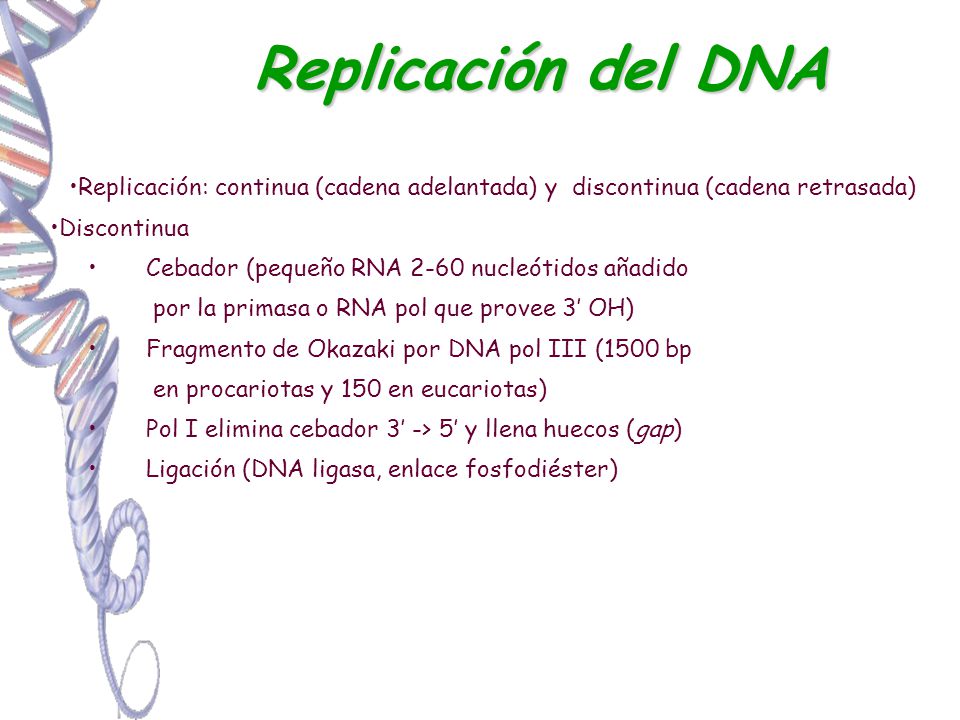 Replicación del DNA

•Replicación: continua (cadena adelantada) y discontinua (cadena retrasada)

•Discontinua

• Cebador (pequeño RNA 2-60 nucleótidos añadido por la primasa o RNA pol que provee 3' OH)

• Fragmento de Okazaki por DNA pol III (1500 bp en procariotas y 150 en eucariotas)

• Pol I elimina cebador 3' -> 5' y llena huecos (gap)

• Ligación (DNA ligasa, enlace fosfodiéster)